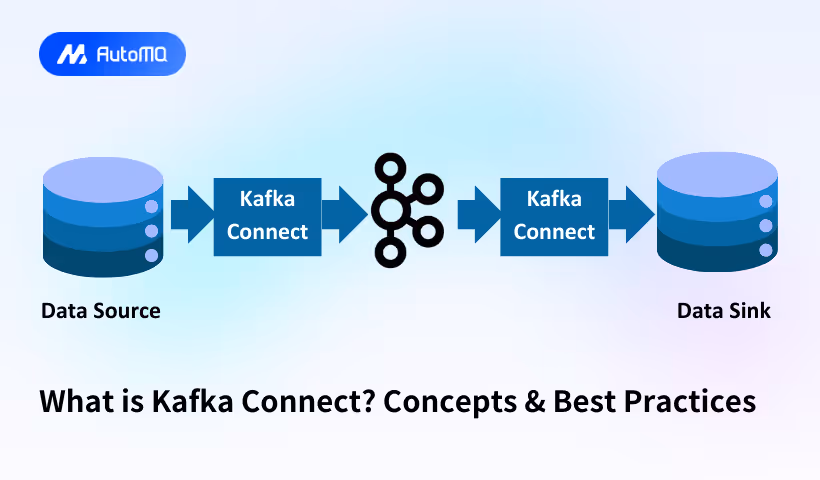 AutoMQ

Kafka Connect

Kafka Connect

Data Source

Data Sink

What is Kafka Connect? Concepts & Best Practices